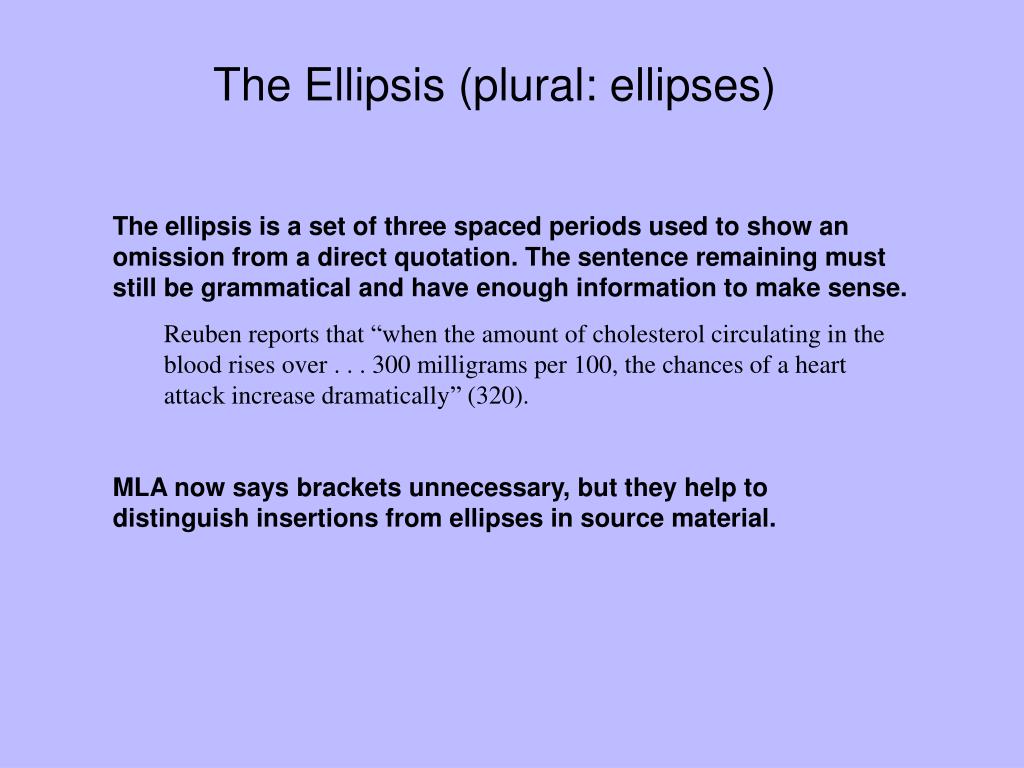 The Ellipsis (plural: ellipses)

The ellipsis is a set of three spaced periods used to show an omission from a direct quotation. The sentence remaining must still be grammatical and have enough information to make sense.

Reuben reports that “when the amount of cholesterol circulating in the blood rises over . . . 300 milligrams per 100, the chances of a heart attack increase dramatically” (320).

MLA now says brackets unnecessary, but they help to distinguish insertions from ellipses in source material.